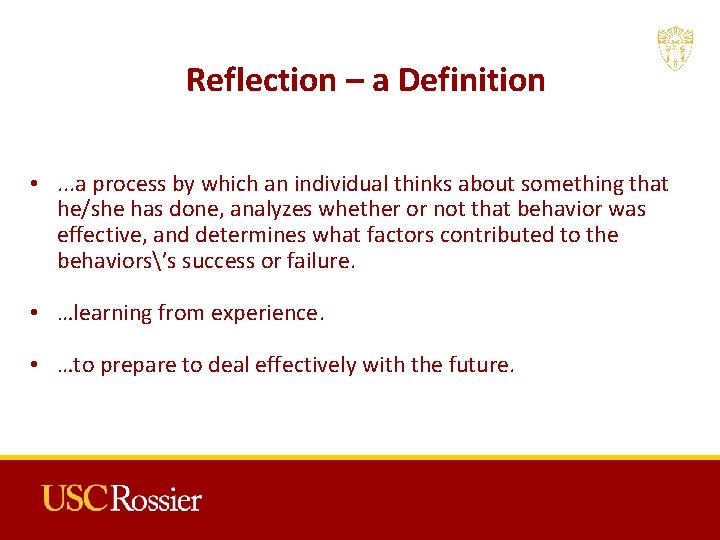 Reflection – a Definition

• ...a process by which an individual thinks about something that he/she has done, analyzes whether or not that behavior was effective, and determines what factors contributed to the behaviors\'s success or failure.

• …learning from experience.

• …to prepare to deal effectively with the future.

USC Rossier